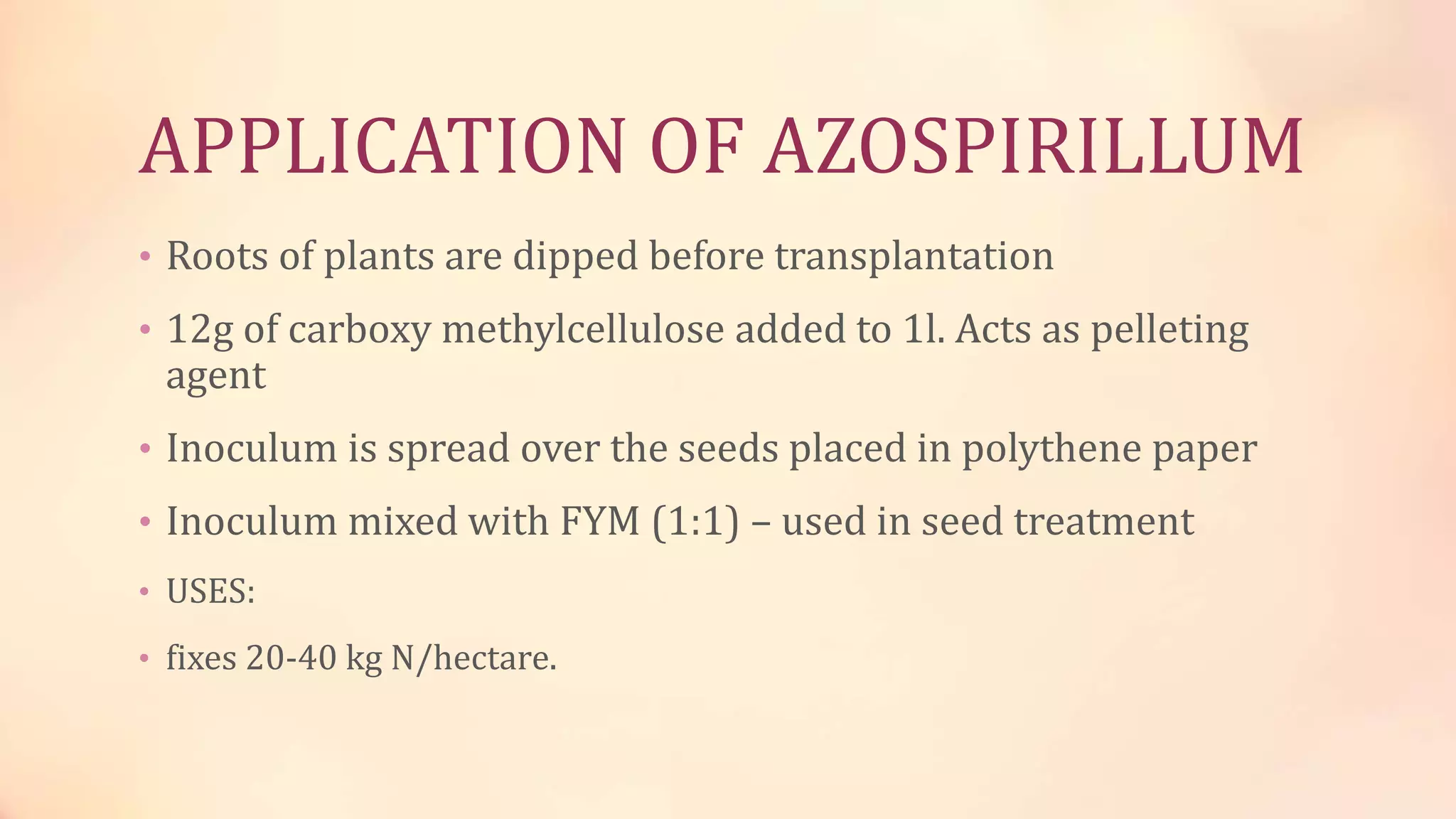 APPLICATION OF AZOSPIRILLUM

• Roots of plants are dipped before transplantation

• 12g of carboxy methylcellulose added to 1l. Acts as pelleting agent

• Inoculum is spread over the seeds placed in polythene paper

• Inoculum mixed with FYM (1:1) – used in seed treatment

• USES:

• fixes 20-40 kg N/hectare.